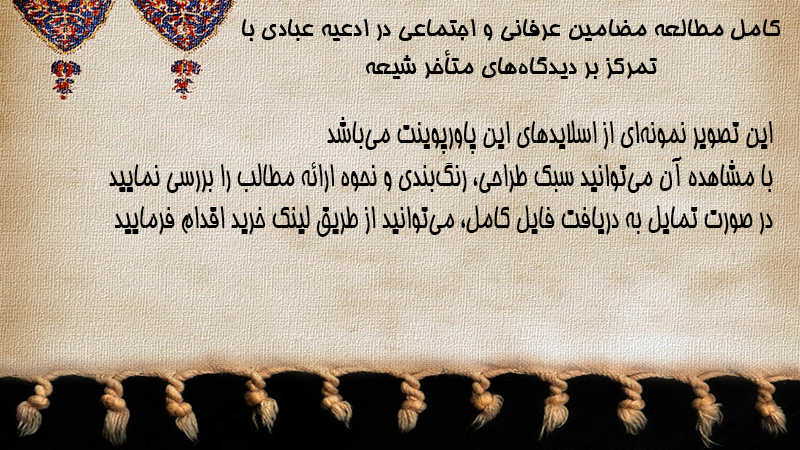 کامل مطالعه مضامین عرفانی و اجتماعی در ادعیه عبادی با تمرکز بر دیدگاه‌های متأخر شیعه

این تصویر نمونه‌ای از اسلایدهای این پاورپوینت می‌باشد
با مشاهده آن می‌توانید سبک طراحی، رنگ‌بندی و نحوه ارائه مطالب را بررسی نمایید
در صورت تمایل به دریافت فایل کامل، می‌توانید از طریق لینک خرید اقدام فرمایید